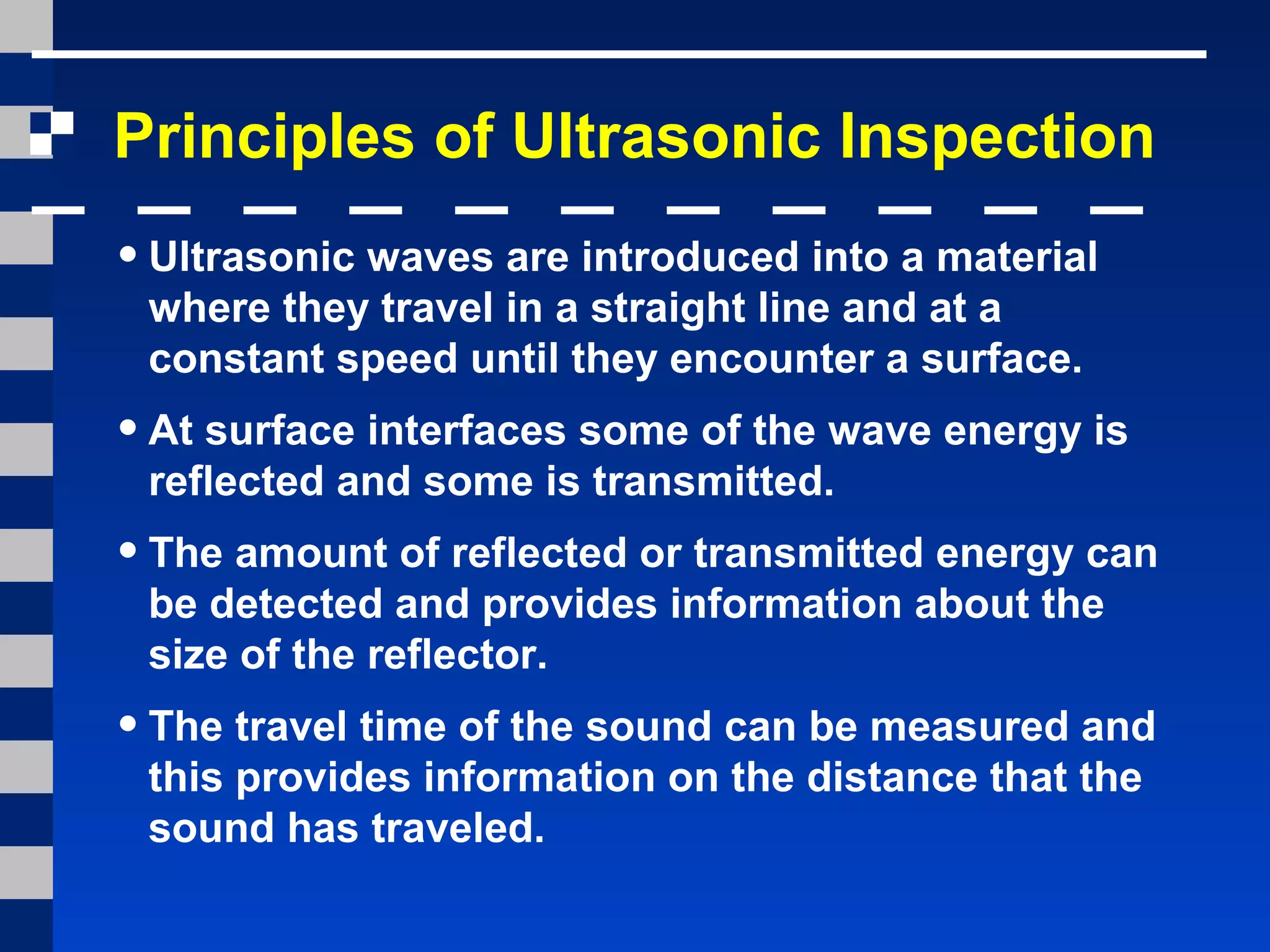 Principles of Ultrasonic Inspection

• Ultrasonic waves are introduced into a material where they travel in a straight line and at a constant speed until they encounter a surface.

• At surface interfaces some of the wave energy is reflected and some is transmitted.

• The amount of reflected or transmitted energy can be detected and provides information about the size of the reflector.

• The travel time of the sound can be measured and this provides information on the distance that the sound has traveled.